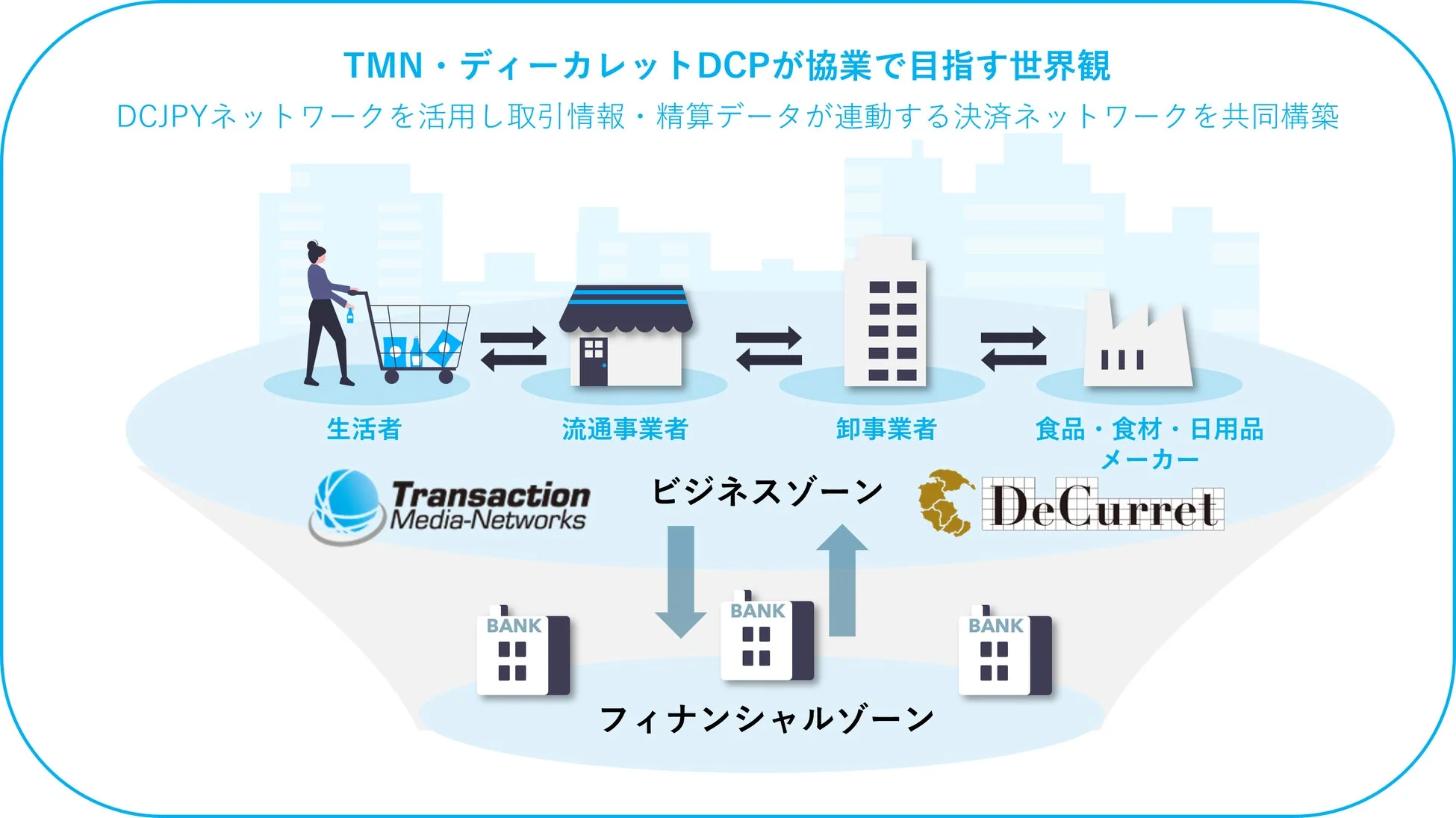 TMN・ディーカレットDCPが協業で目指す世界観

DCJPYネットワークを活用し取引情報・精算データが連動する決済ネットワークを共同構築

生活者

流通事業者

卸事業者

食品・食材・日用品メーカー

Transaction Media-Networks

ビジネスゾーン

DeCurret

BANK

BANK

BANK

フィナンシャルゾーン